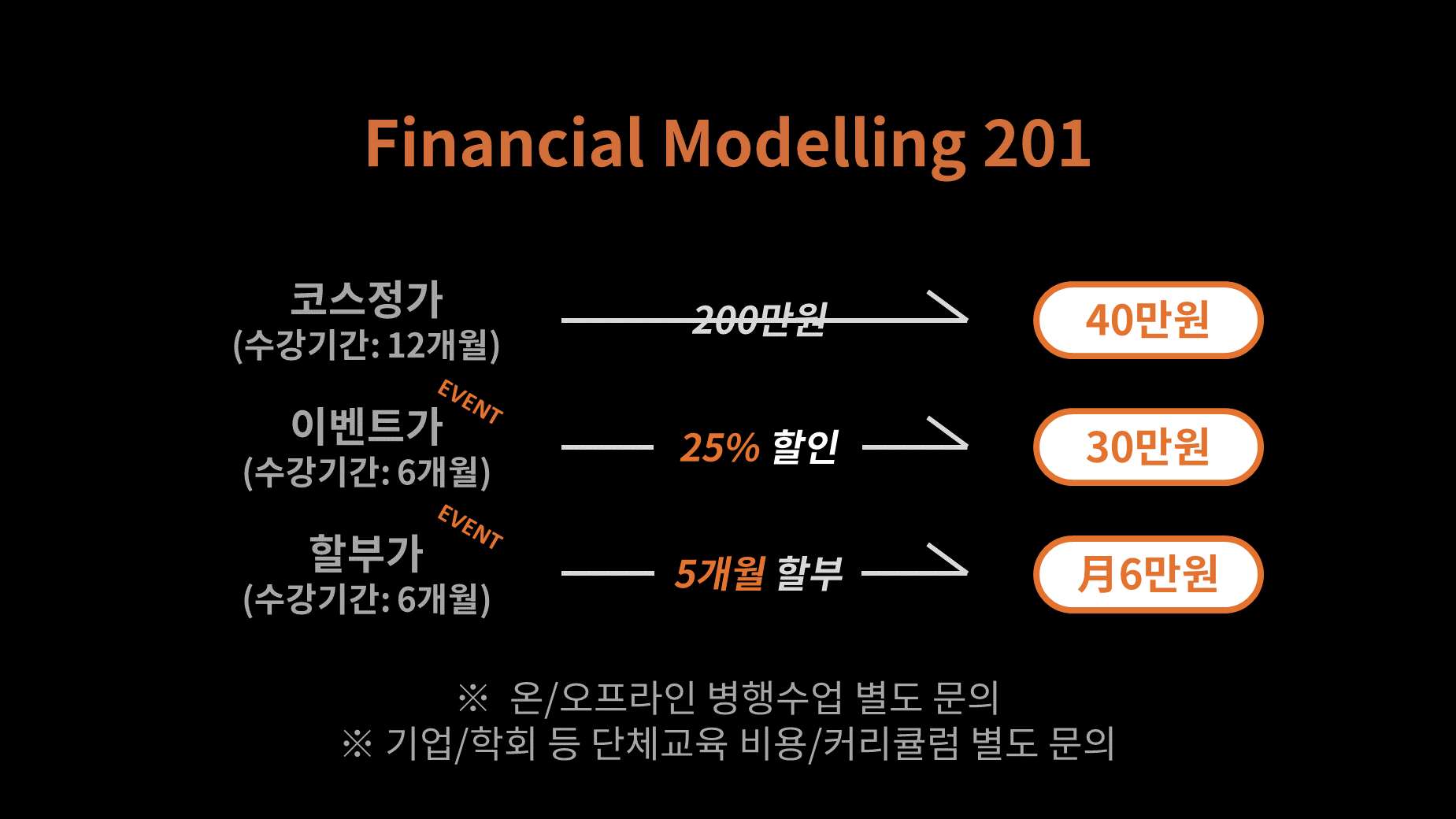 Financial Modelling 201

코스정가
(수강기간: 12개월)

200만원

40만원

EVENT
이벤트가
(수강기간: 6개월)

25% 할인

30만원

EVENT
할부가
(수강기간: 6개월)

5개월 할부

月6만원

※ 온/오프라인 병행수업 별도 문의
※ 기업/학회 등 단체교육 비용/커리큘럼 별도 문의